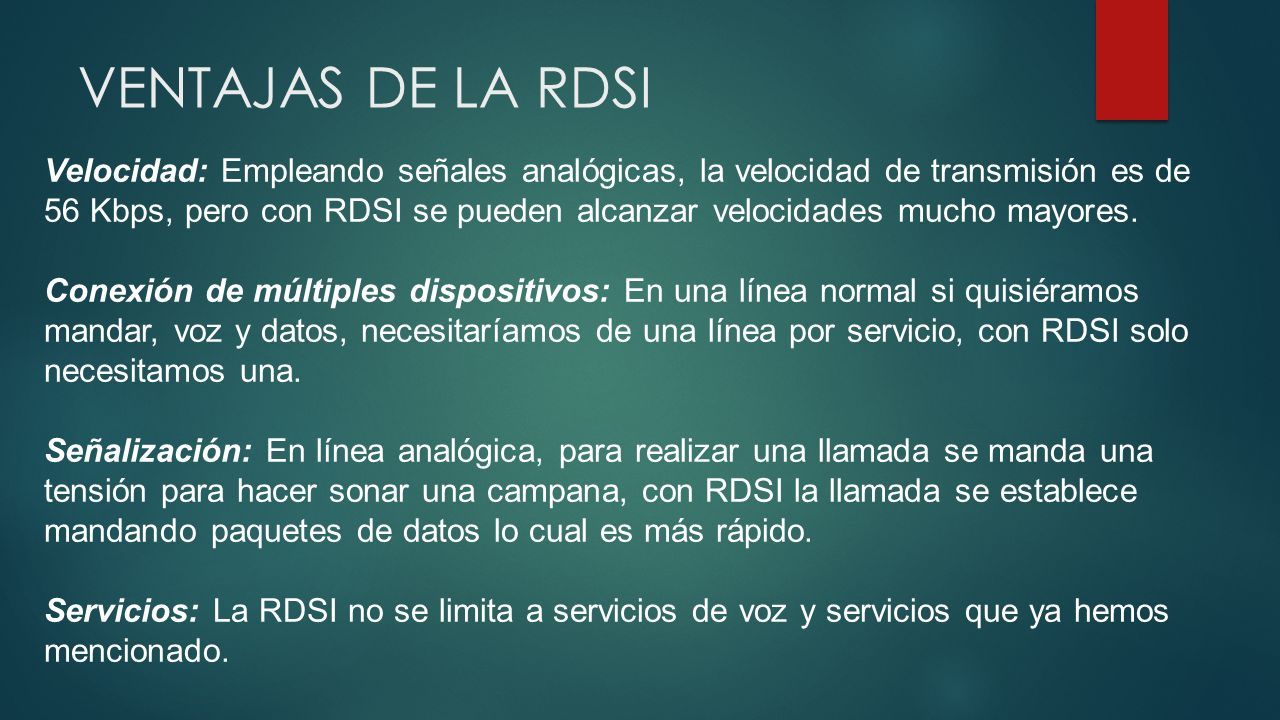 VENTAJAS DE LA RDSI

Velocidad: Empleando señales analógicas, la velocidad de transmisión es de 56 Kbps, pero con RDSI se pueden alcanzar velocidades mucho mayores.

Conexión de múltiples dispositivos: En una línea normal si quisiéramos mandar, voz y datos, necesitaríamos de una línea por servicio, con RDSI solo necesitamos una.

Señalización: En línea analógica, para realizar una llamada se manda una tensión para hacer sonar una campana, con RDSI la llamada se establece mandando paquetes de datos lo cual es más rápido.

Servicios: La RDSI no se limita a servicios de voz y servicios que ya hemos mencionado.